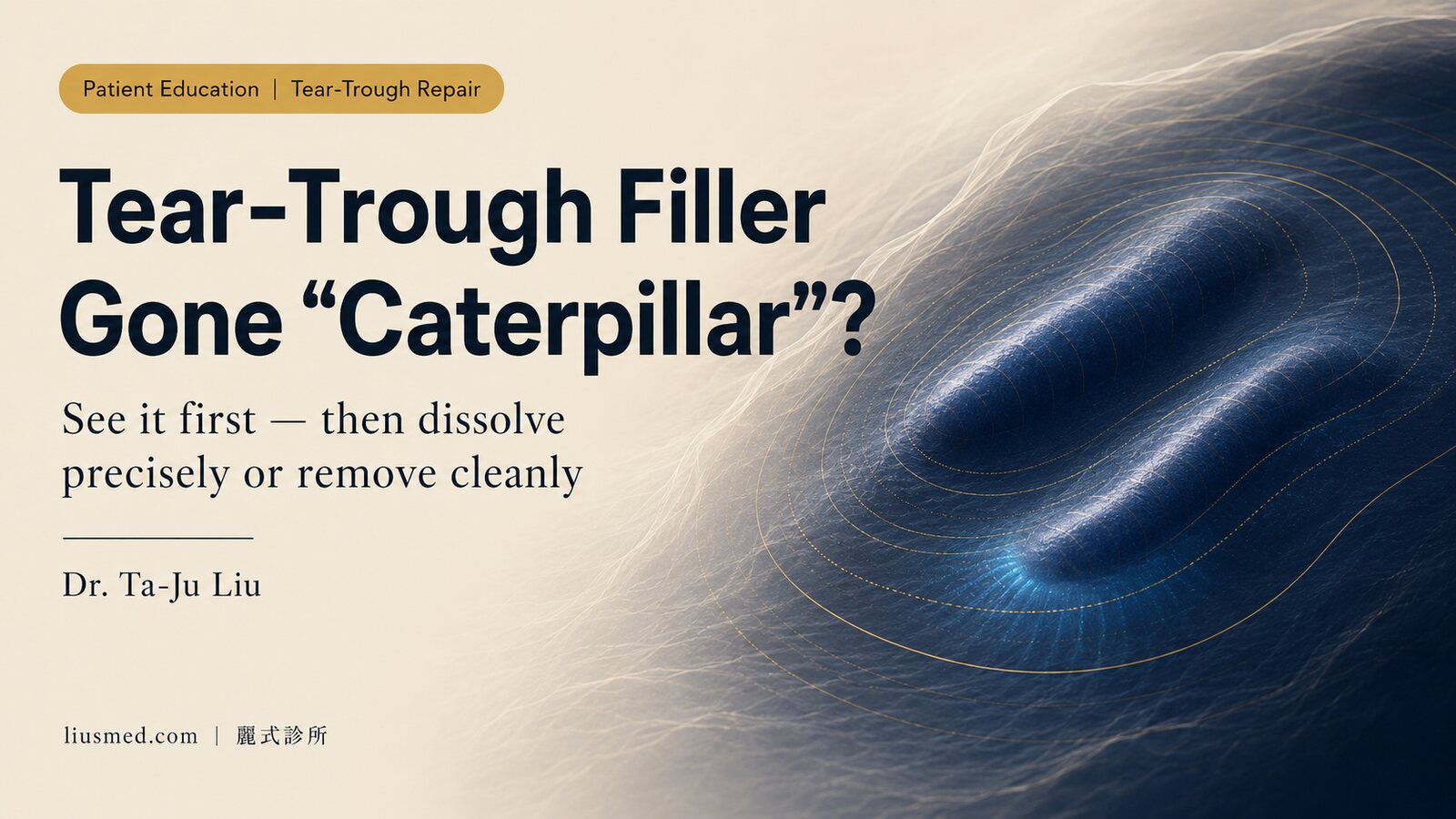 Patient Education | Tear-Trough Repair

Tear-Trough Filler Gone “Caterpillar”?

See it first — then dissolve precisely or remove cleanly

Dr. Ta-Ju Liu

liusmed.com | 麗式診所